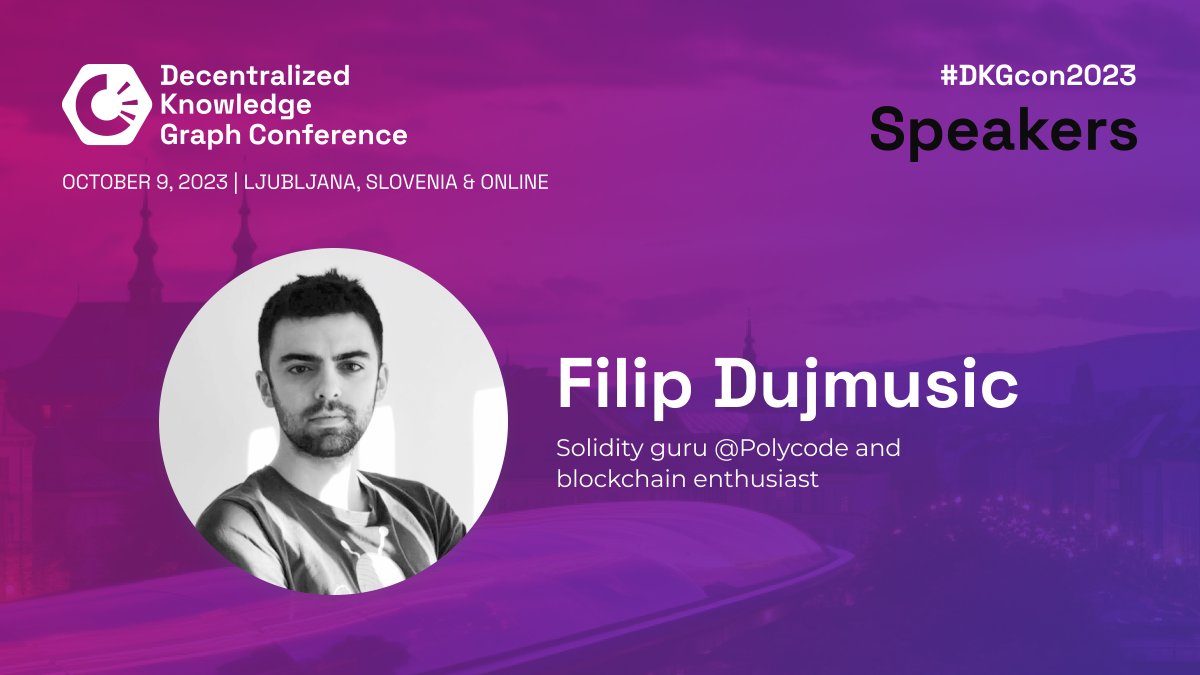 Decentralized Knowledge Graph Conference

OCTOBER 9, 2023 | LJUBLJANA, SLOVENIA & ONLINE

#DKGcon2023

Speakers

Filip Dujmusic

Solidity guru @Polycode and blockchain enthusiast